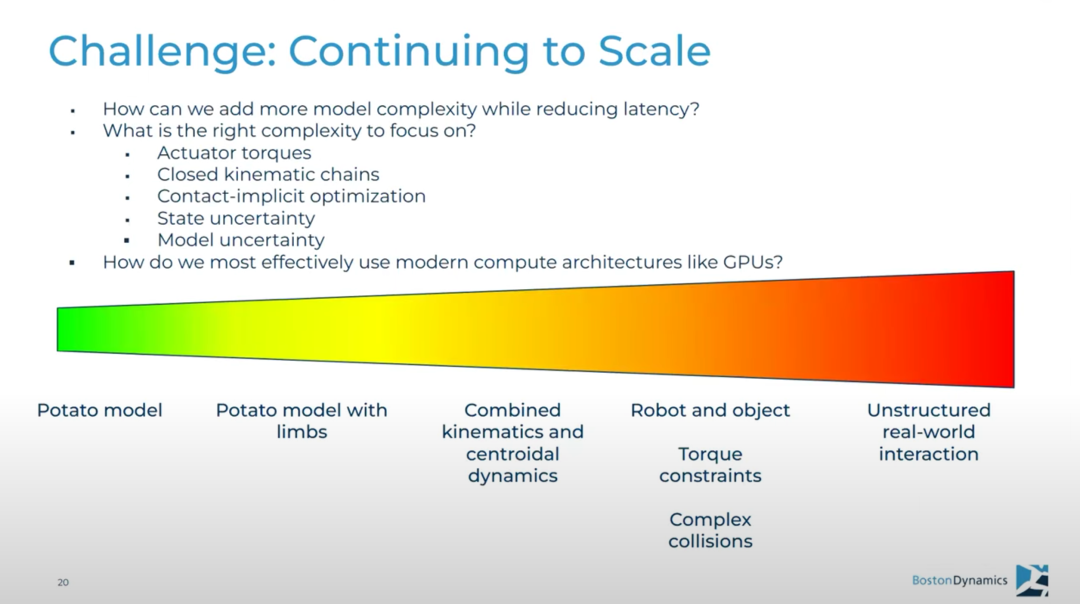 Challenge: Continuing to Scale

• How can we add more model complexity while reducing latency?
• What is the right complexity to focus on?
  • Actuator torques
  • Closed kinematic chains
  • Contact-implicit optimization
  • State uncertainty
  • Model uncertainty
• How do we most effectively use modern compute architectures like GPUs?

Potato model

Potato model with limbs

Combined kinematics and centroidal dynamics

Robot and object

Torque constraints

Complex collisions

Unstructured real-world interaction

20

BostonDynamics